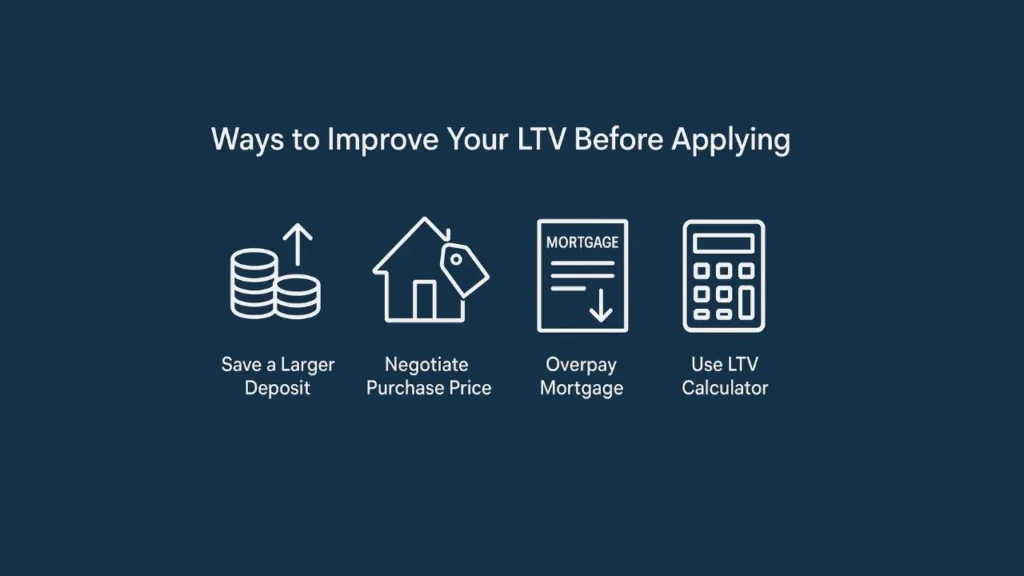 Ways to Improve Your LTV Before Applying

Save a Larger Deposit

Negotiate Purchase Price

MORTGAGE

Overpay Mortgage

Use LTV Calculator